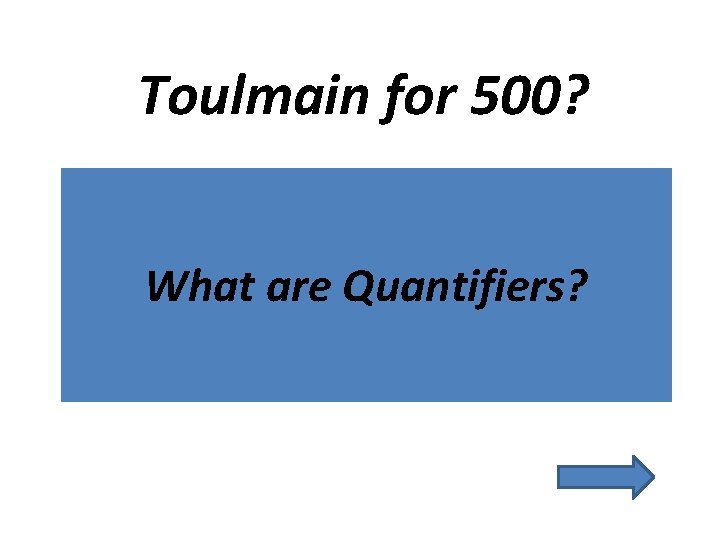 Toulmain for 500?

What are Quantifiers?